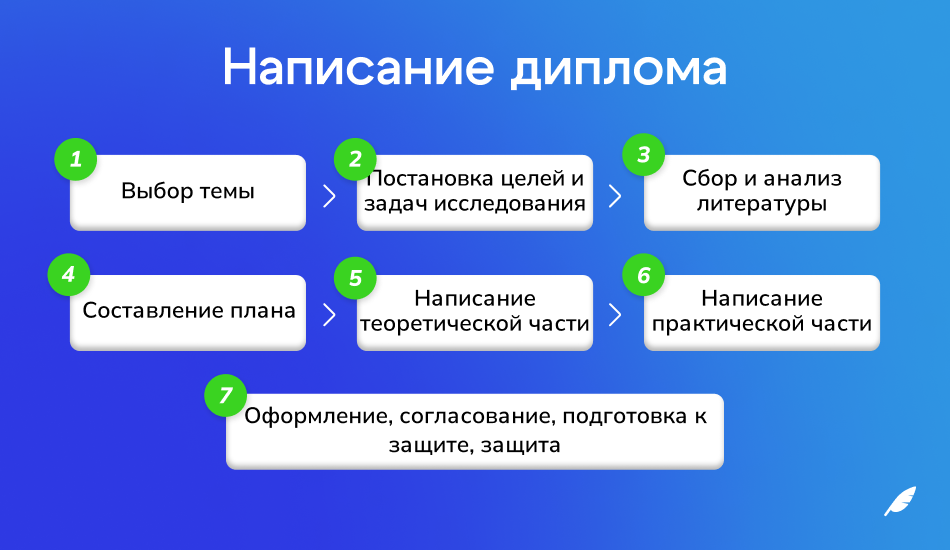 Написание диплома

1
Выбор темы

2
Постановка целей и задач исследования

3
Сбор и анализ литературы

4
Составление плана

5
Написание теоретической части

6
Написание практической части

7
Оформление, согласование, подготовка к защите, защита